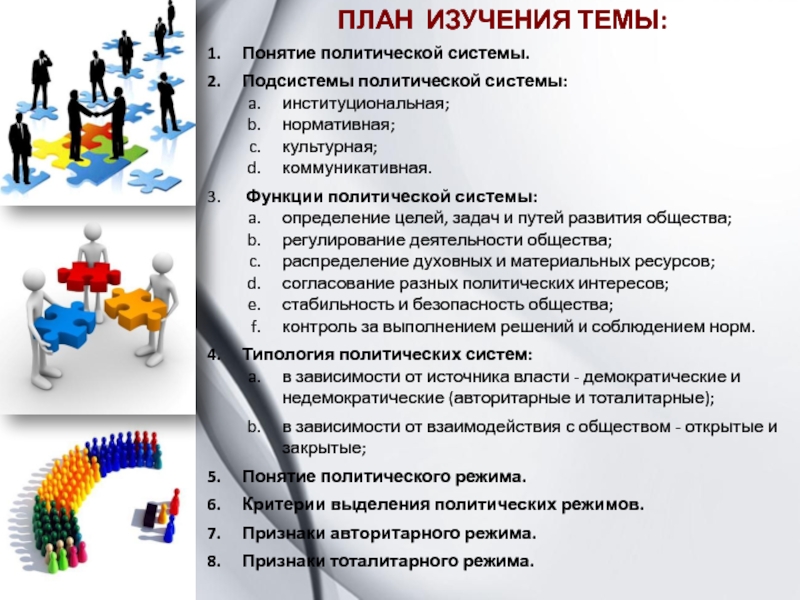 ПЛАН ИЗУЧЕНИЯ ТЕМЫ:

1. Понятие политической системы.
2. Подсистемы политической системы:
a. институциональная;
b. нормативная;
c. культурная;
d. коммуникативная.
3. Функции политической системы:
a. определение целей, задач и путей развития общества;
b. регулирование деятельности общества;
c. распределение духовных и материальных ресурсов;
d. согласование разных политических интересов;
e. стабильность и безопасность общества;
f. контроль за выполнением решений и соблюдением норм.
4. Типология политических систем:
a. в зависимости от источника власти - демократические и недемократические (авторитарные и тоталитарные);
b. в зависимости от взаимодействия с обществом - открытые и закрытые;
5. Понятие политического режима.
6. Критерии выделения политических режимов.
7. Признаки авторитарного режима.
8. Признаки тоталитарного режима.